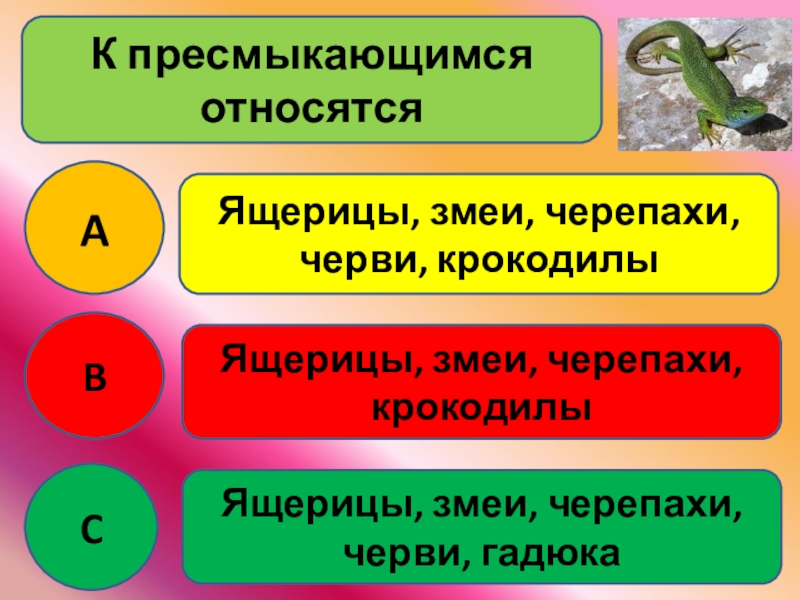 К пресмыкающимся относятся

А

Ящерицы, змеи, черепахи, черви, крокодилы

В

Ящерицы, змеи, черепахи, крокодилы

С

Ящерицы, змеи, черепахи, черви, гадюка